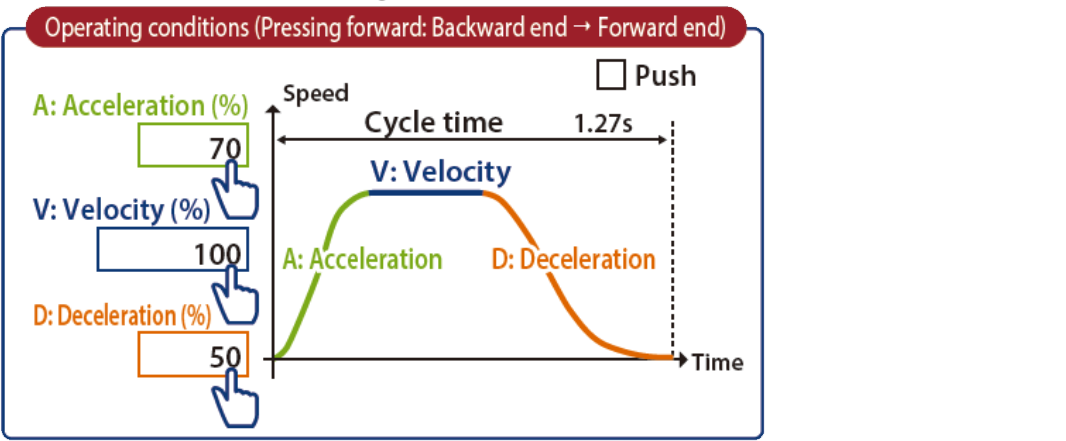 Operating conditions (Pressing forward: Backward end → Forward end)

Push

A: Acceleration (%)

70

V: Velocity (%)

100

D: Deceleration (%)

50

Speed

Cycle time

1.27s

V: Velocity

A: Acceleration

D: Deceleration

Time